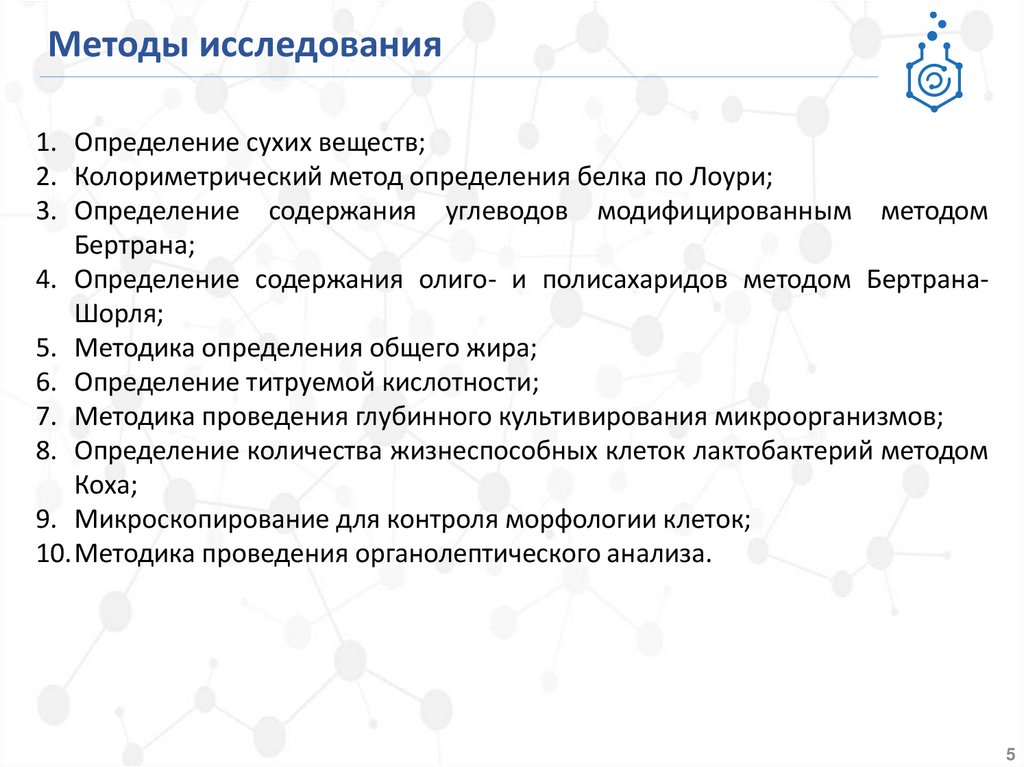 Методы исследования

1. Определение сухих веществ;
2. Колориметрический метод определения белка по Лоури;
3. Определение содержания углеводов модифицированным методом Бертрана;
4. Определение содержания олиго- и полисахаридов методом Бертрана-Шорля;
5. Методика определения общего жира;
6. Определение титруемой кислотности;
7. Методика проведения глубинного культивирования микроорганизмов;
8. Определение количества жизнеспособных клеток лактобактерий методом Коха;
9. Микроскопирование для контроля морфологии клеток;
10. Методика проведения органолептического анализа.

5